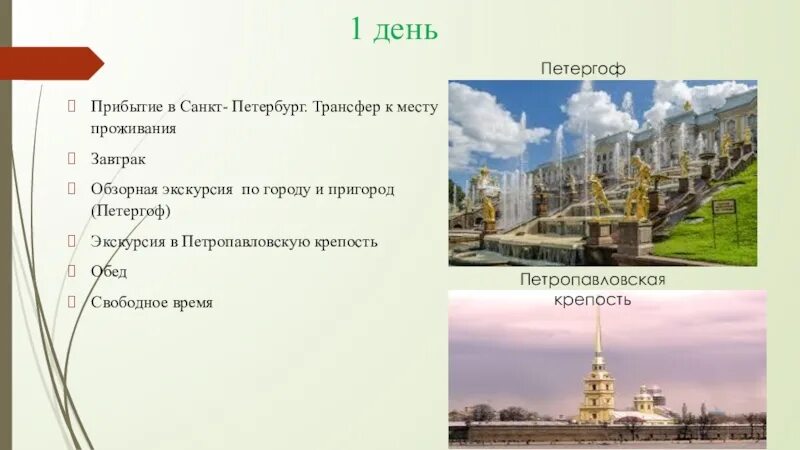 1 день

Прибытие в Санкт- Петербург. Трансфер к месту проживания

Завтрак

Обзорная экскурсия по городу и пригород (Петергоф)

Экскурсия в Петропавловскую крепость

Обед

Свободное время

Петергоф

Петропавловская крепость